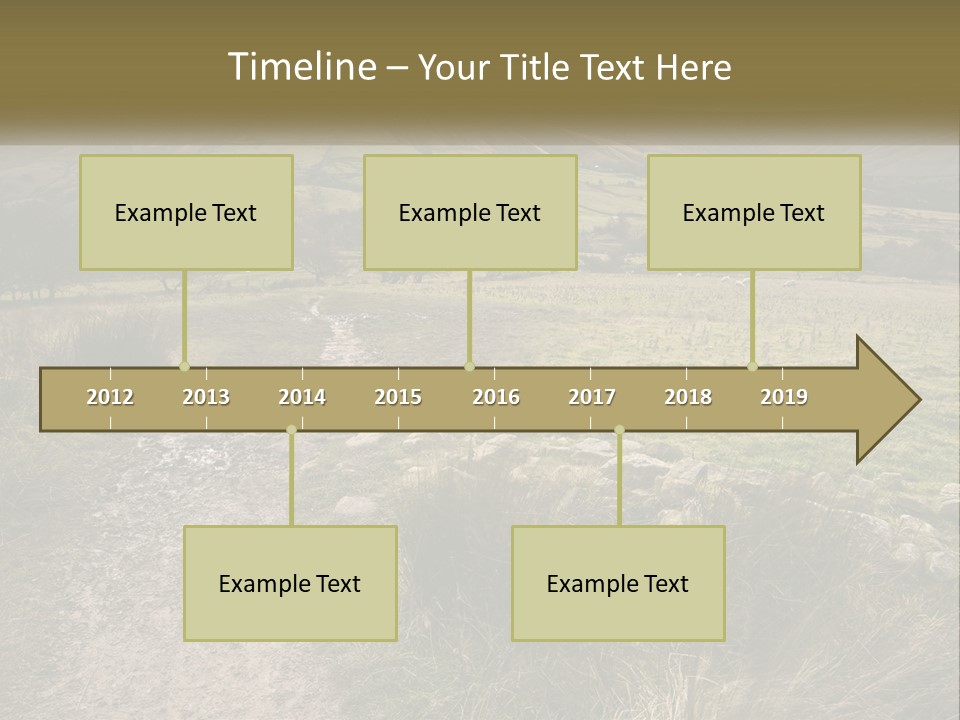 Timeline – Your Title Text Here

Example Text

Example Text

Example Text

2012 2013 2014 2015 2016 2017 2018 2019

Example Text

Example Text